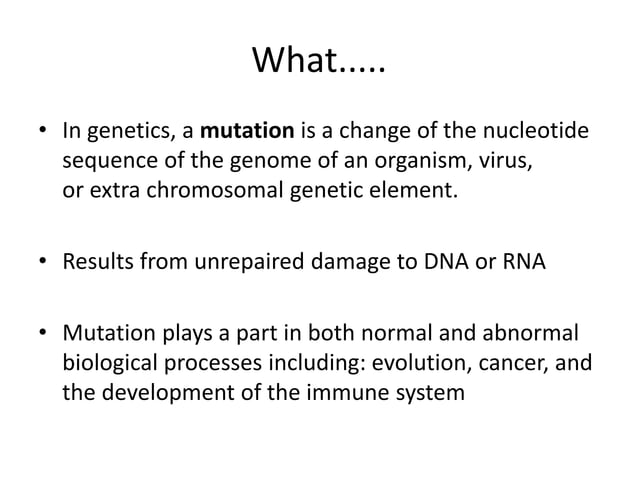 What.....

• In genetics, a mutation is a change of the nucleotide sequence of the genome of an organism, virus, or extra chromosomal genetic element.

• Results from unrepaired damage to DNA or RNA

• Mutation plays a part in both normal and abnormal biological processes including: evolution, cancer, and the development of the immune system